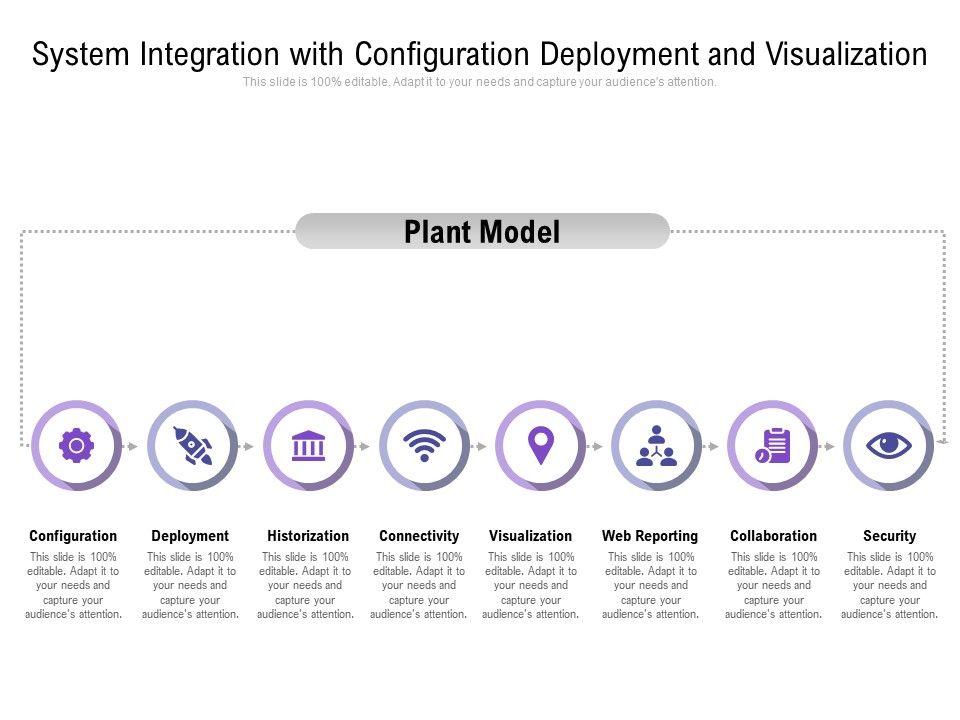 System Integration with Configuration Deployment and Visualization

This slide is 100% editable. Adapt it to your needs and capture your audience's attention.

Plant Model

Configuration
This slide is 100% editable. Adapt it to your needs and capture your audience's attention.

Deployment
This slide is 100% editable. Adapt it to your needs and capture your audience's attention.

Historization
This slide is 100% editable. Adapt it to your needs and capture your audience's attention.

Connectivity
This slide is 100% editable. Adapt it to your needs and capture your audience's attention.

Visualization
This slide is 100% editable. Adapt it to your needs and capture your audience's attention.

Web Reporting
This slide is 100% editable. Adapt it to your needs and capture your audience's attention.

Collaboration
This slide is 100% editable. Adapt it to your needs and capture your audience's attention.

Security
This slide is 100% editable. Adapt it to your needs and capture your audience's attention.